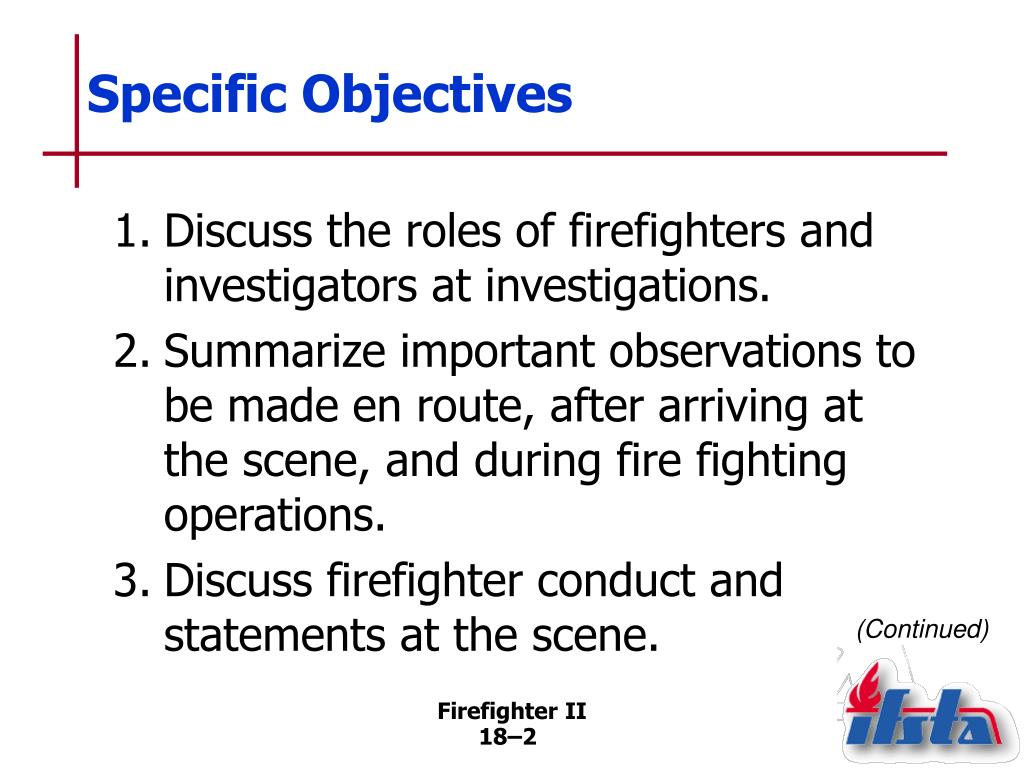 Specific Objectives

1. Discuss the roles of firefighters and investigators at investigations.
2. Summarize important observations to be made en route, after arriving at the scene, and during fire fighting operations.
3. Discuss firefighter conduct and statements at the scene.

(Continued)

Firefighter II
18–2

ifsta